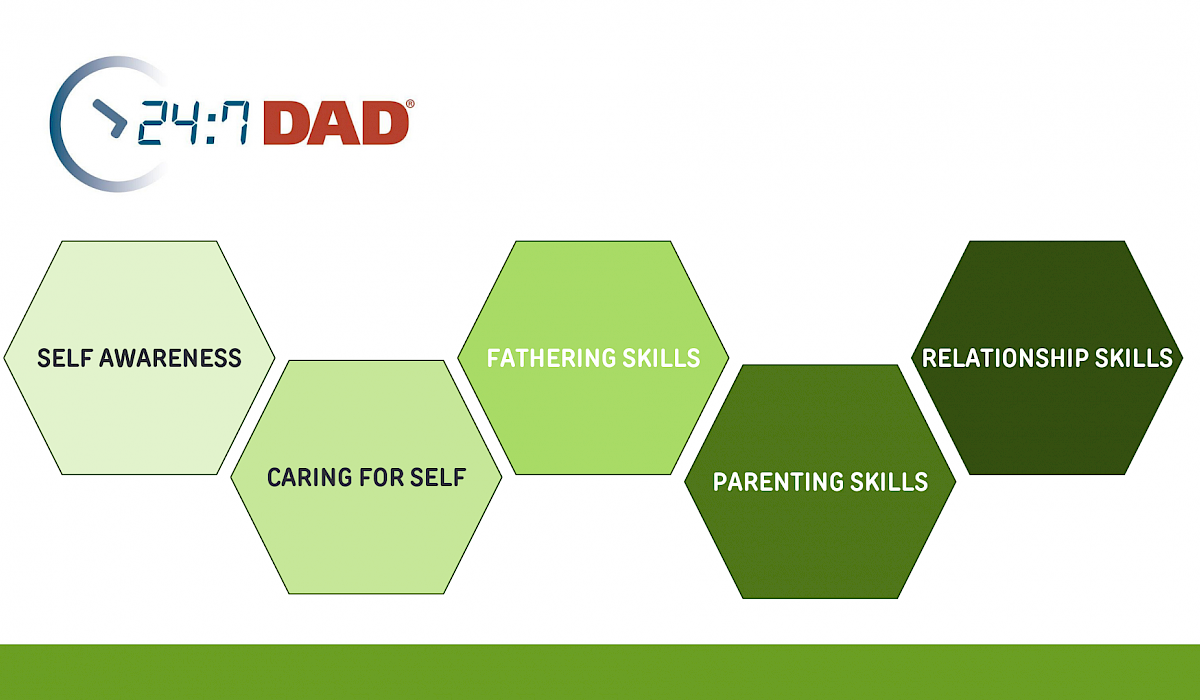 24:7 DAD®

SELF AWARENESS

CARING FOR SELF

FATHERING SKILLS

PARENTING SKILLS

RELATIONSHIP SKILLS